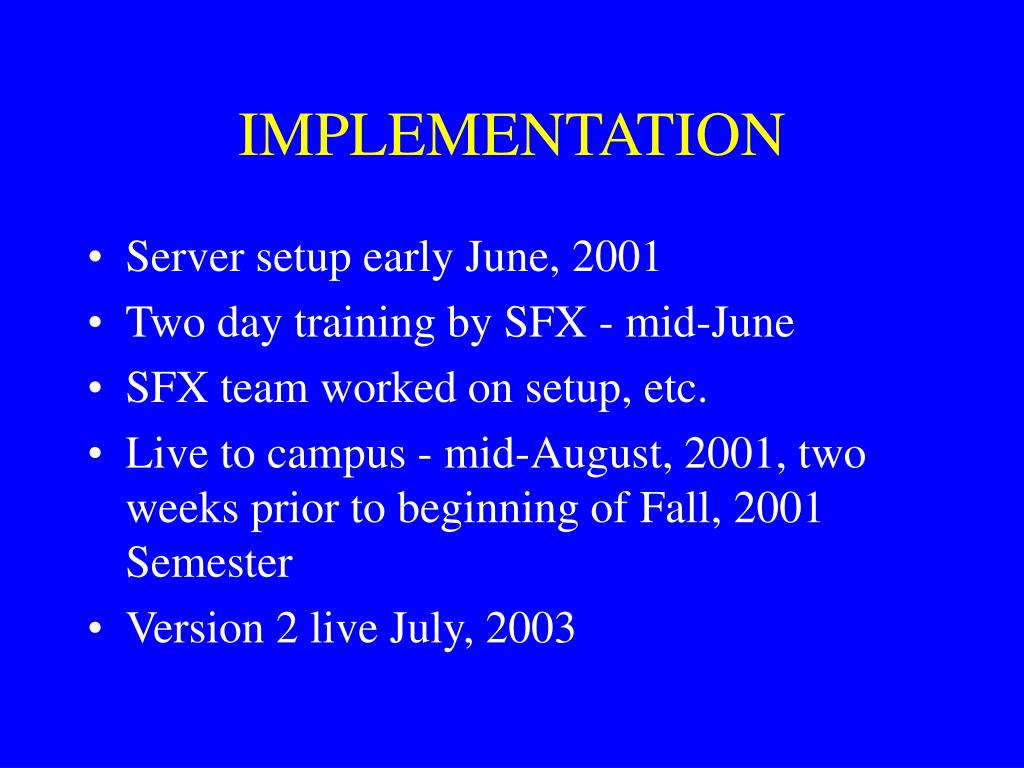 IMPLEMENTATION

• Server setup early June, 2001
• Two day training by SFX - mid-June
• SFX team worked on setup, etc.
• Live to campus - mid-August, 2001, two weeks prior to beginning of Fall, 2001 Semester
• Version 2 live July, 2003